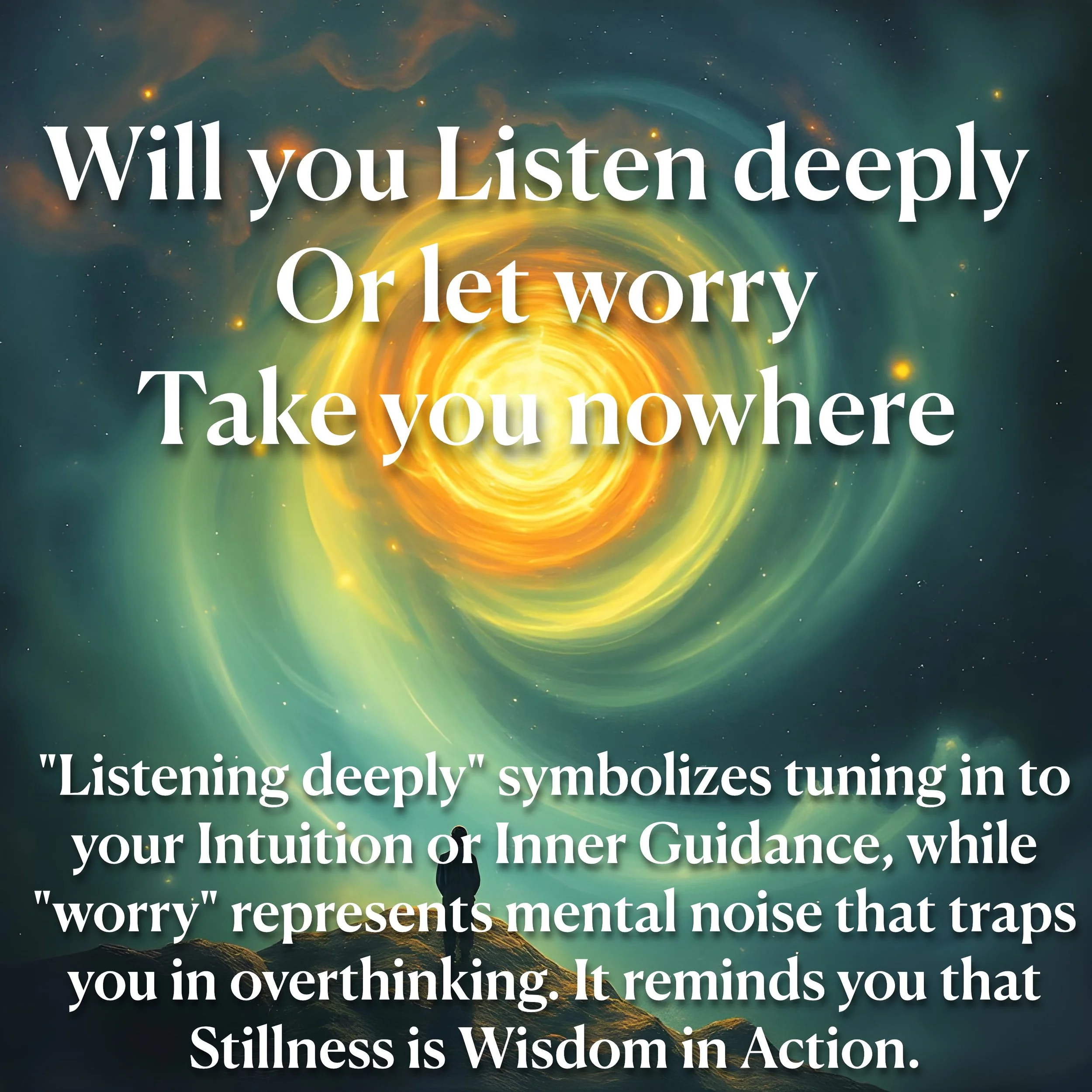 Will you Listen deeply
Or let worry
Take you nowhere

"Listening deeply" symbolizes tuning in to your Intuition or Inner Guidance, while "worry" represents mental noise that traps you in overthinking. It reminds you that Stillness is Wisdom in Action.